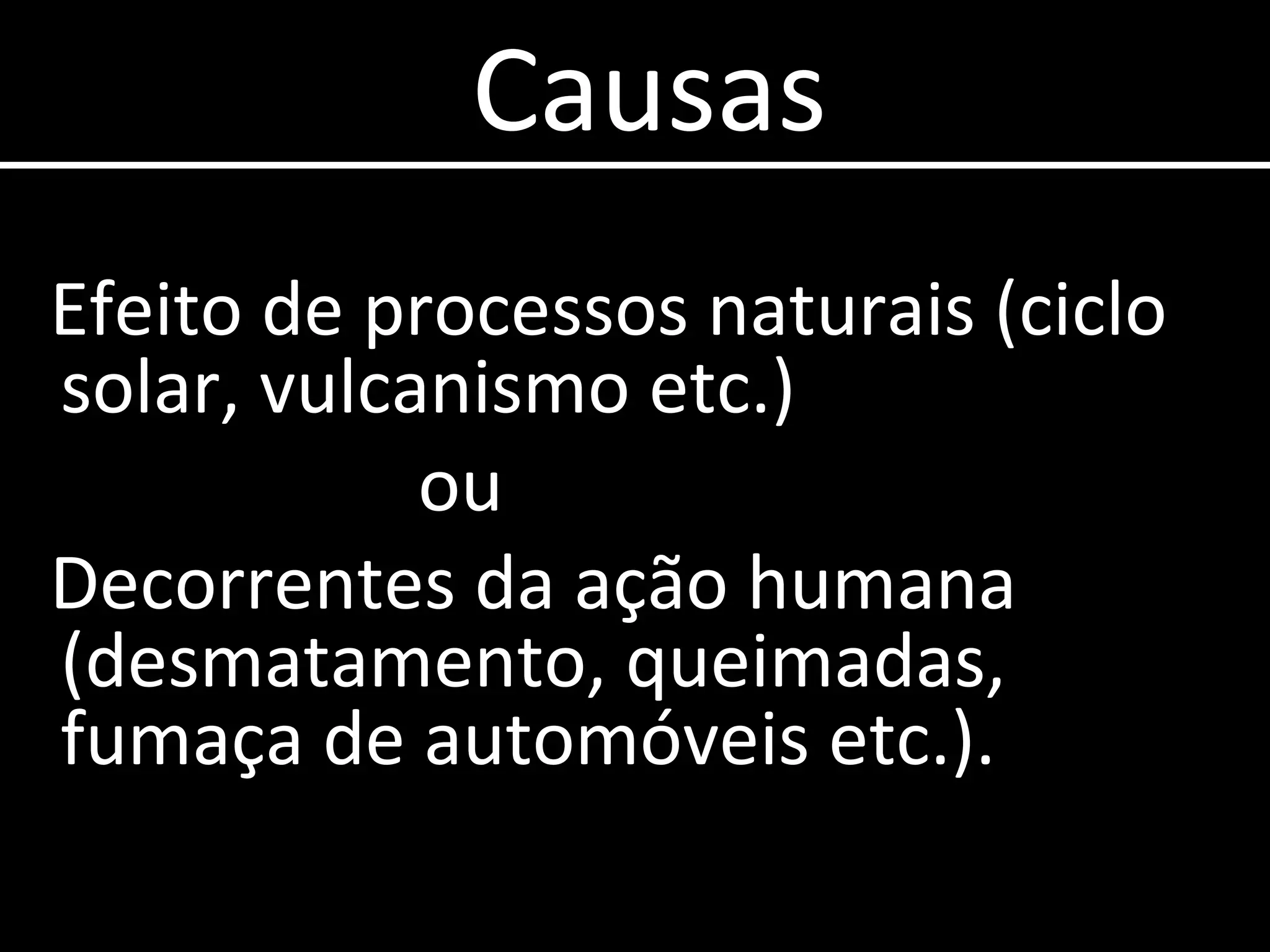 Causas

Efeito de processos naturais (ciclo solar, vulcanismo etc.)

ou

Decorrentes da ação humana (desmatamento, queimadas, fumaça de automóveis etc.).